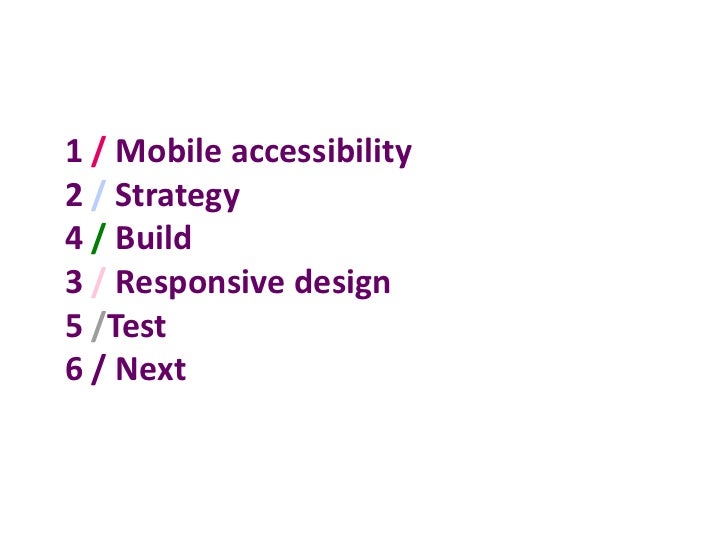 1 / Mobile accessibility
2 / Strategy
4 / Build
3 / Responsive design
5 /Test
6 / Next